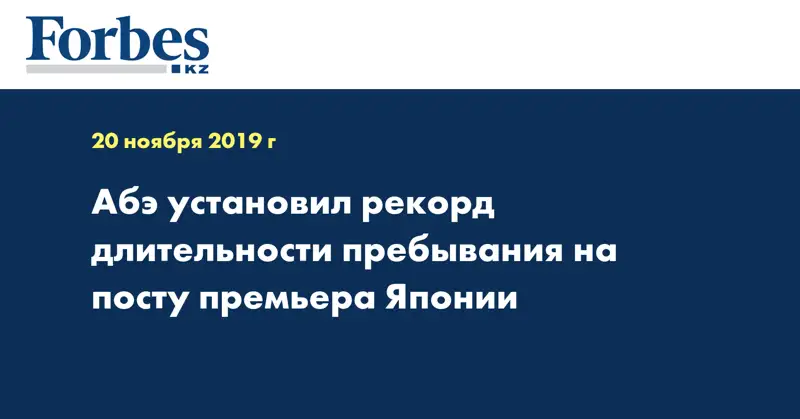 Forbes
KZ

20 ноября 2019 г

Абэ установил рекорд длительности пребывания на посту премьера Японии